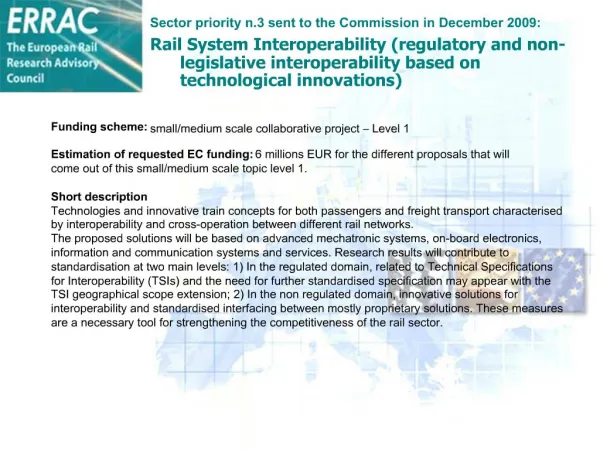 ERRAC
The European Rail Research Advisory Council

Sector priority n.3 sent to the Commission in December 2009:

Rail System Interoperability (regulatory and non-legislative interoperability based on technological innovations)

Funding scheme: small/medium scale collaborative project – Level 1

Estimation of requested EC funding: 6 millions EUR for the different proposals that will come out of this small/medium scale topic level 1.

Short description
Technologies and innovative train concepts for both passengers and freight transport characterised by interoperability and cross-operation between different rail networks.
The proposed solutions will be based on advanced mechatronic systems, on-board electronics, information and communication systems and services. Research results will contribute to standardisation at two main levels: 1) In the regulated domain, related to Technical Specifications for Interoperability (TSIs) and the need for further standardised specification may appear with the TSI geographical scope extension; 2) In the non regulated domain, innovative solutions for interoperability and standardised interfacing between mostly proprietary solutions. These measures are a necessary tool for strengthening the competitiveness of the rail sector.